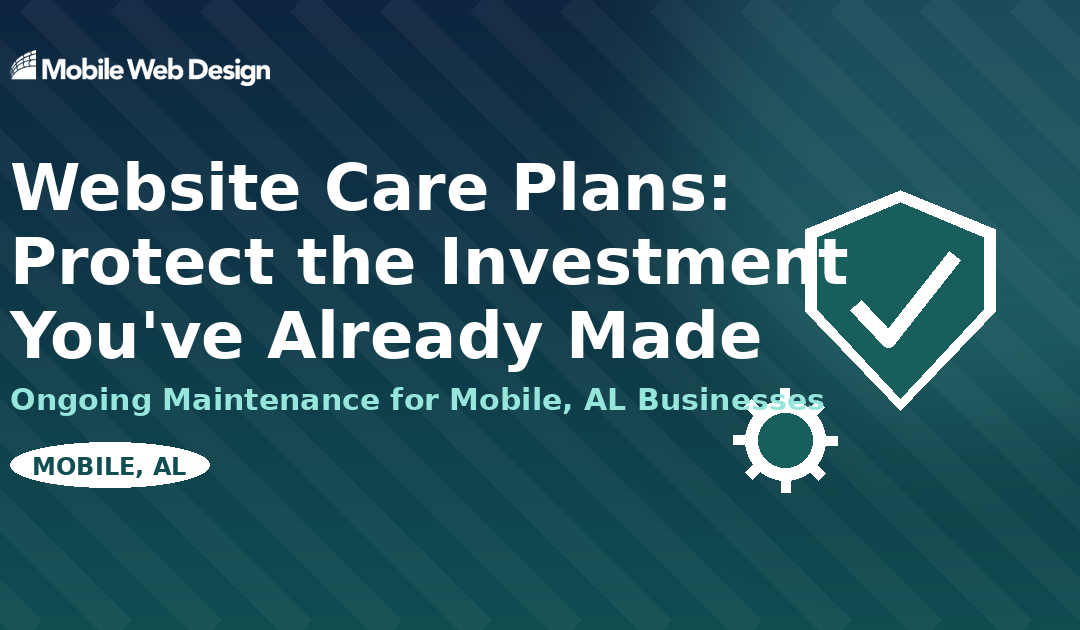 Mobile Web Design

Website Care Plans: Protect the Investment You've Already Made

Ongoing Maintenance for Mobile, AL Businesses

MOBILE, AL